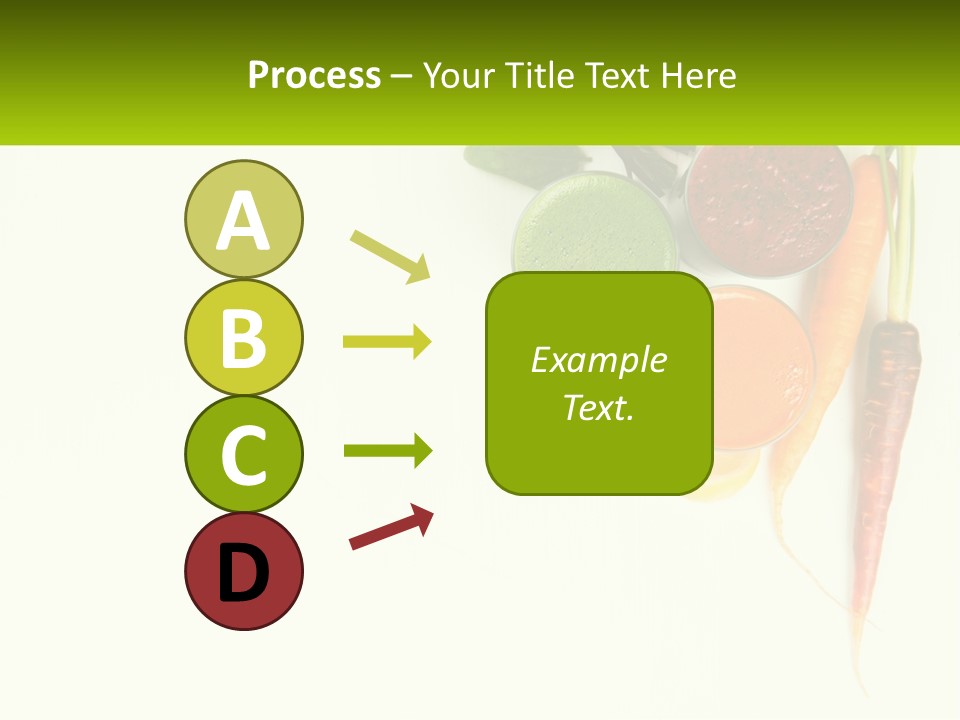 Process – Your Title Text Here

A

B

C

D

Example Text.